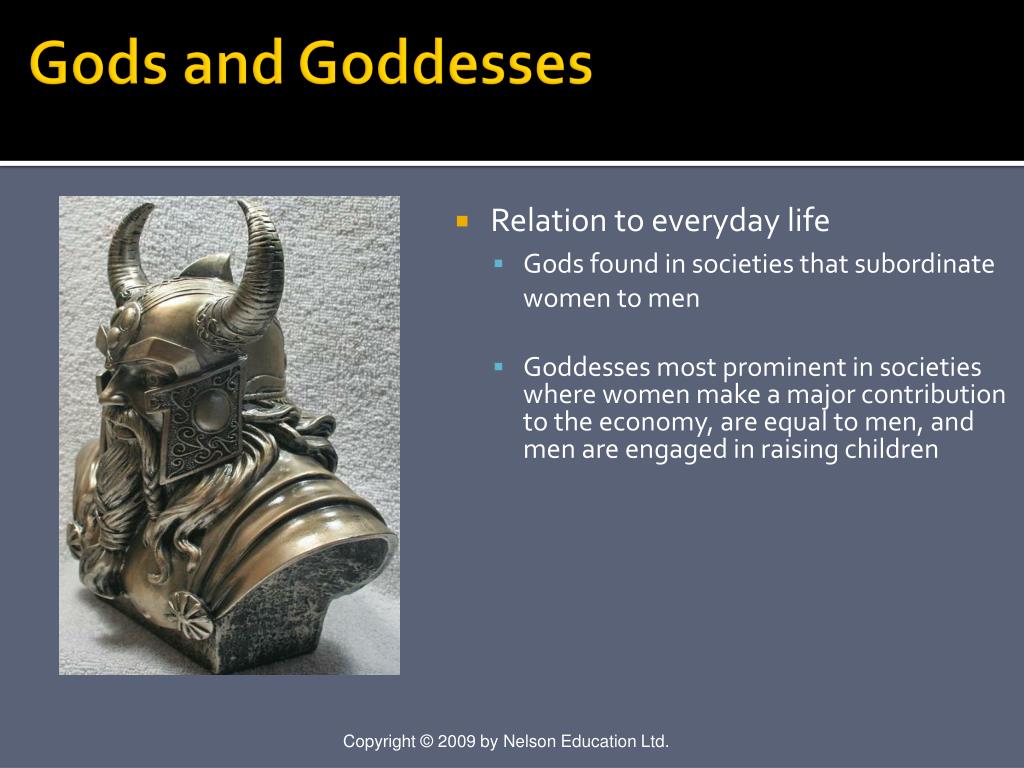 Gods and Goddesses

Relation to everyday life

Gods found in societies that subordinate women to men

Goddesses most prominent in societies where women make a major contribution to the economy, are equal to men, and men are engaged in raising children

Copyright © 2009 by Nelson Education Ltd.